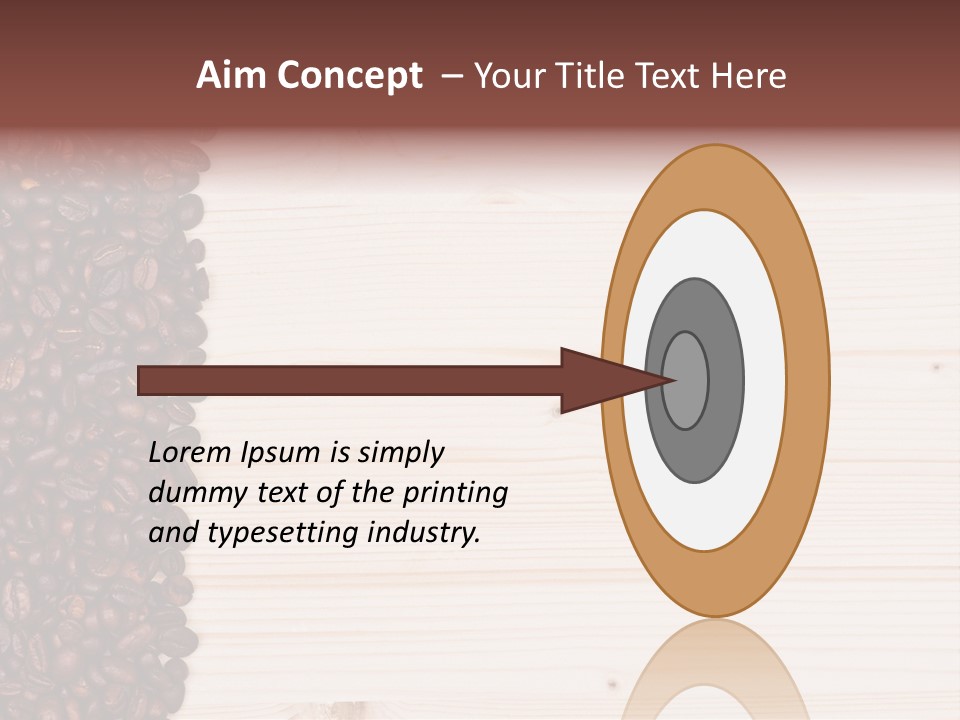 Aim Concept – Your Title Text Here

Lorem Ipsum is simply dummy text of the printing and typesetting industry.